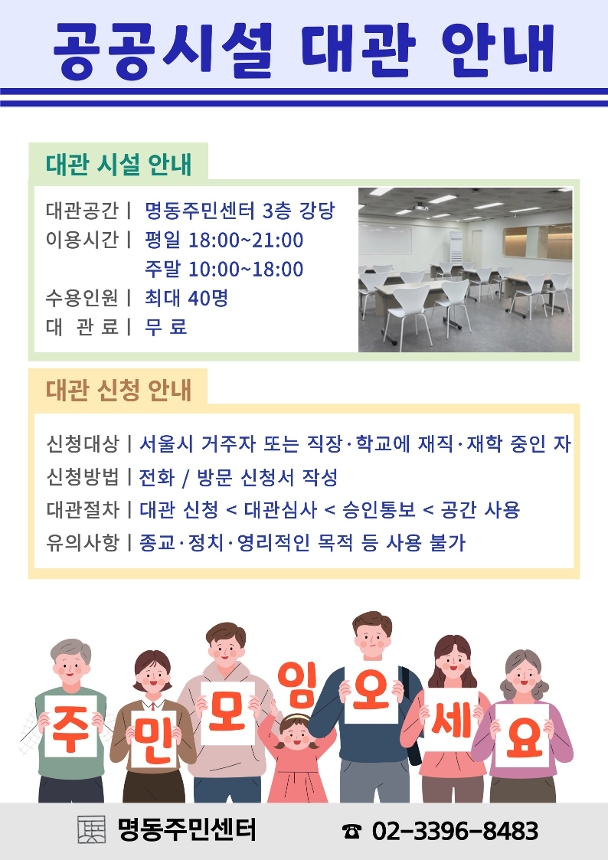 공공시설 대관 안내

대관 시설 안내

대관공간 | 명동주민센터 3층 강당
이용시간 | 평일 18:00~21:00
주말 10:00~18:00
수용인원 | 최대 40명
대 관 료 | 무 료

대관 신청 안내

신청대상 | 서울시 거주자 또는 직장·학교에 재직·재학 중인 자
신청방법 | 전화 / 방문 신청서 작성
대관절차 | 대관 신청 < 대관심사 < 승인통보 < 공간 사용
유의사항 | 종교·정치·영리적인 목적 등 사용 불가

주 민 모 임 오 세 요

명동주민센터

☎ 02-3396-8483